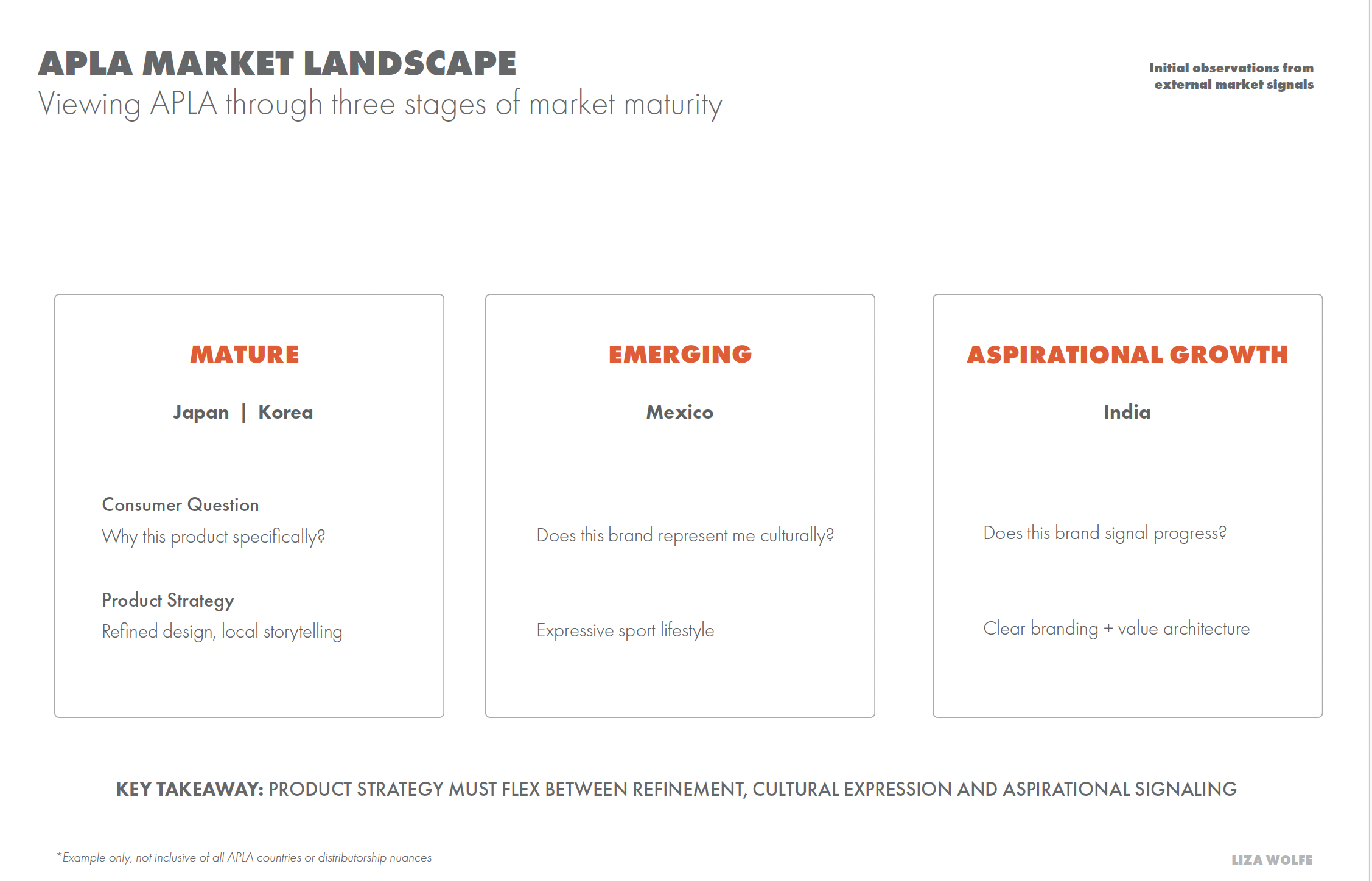 APLA MARKET LANDSCAPE
Viewing APLA through three stages of market maturity

Initial observations from external market signals

MATURE

Japan | Korea

Consumer Question
Why this product specifically?

Product Strategy
Refined design, local storytelling

EMERGING

Mexico

Does this brand represent me culturally?

Expressive sport lifestyle

ASPIRATIONAL GROWTH

India

Does this brand signal progress?

Clear branding + value architecture

KEY TAKEAWAY: PRODUCT STRATEGY MUST FLEX BETWEEN REFINEMENT, CULTURAL EXPRESSION AND ASPIRATIONAL SIGNALING

*Example only, not inclusive of all APLA countries or distributorship nuances

LIZA WOLFE